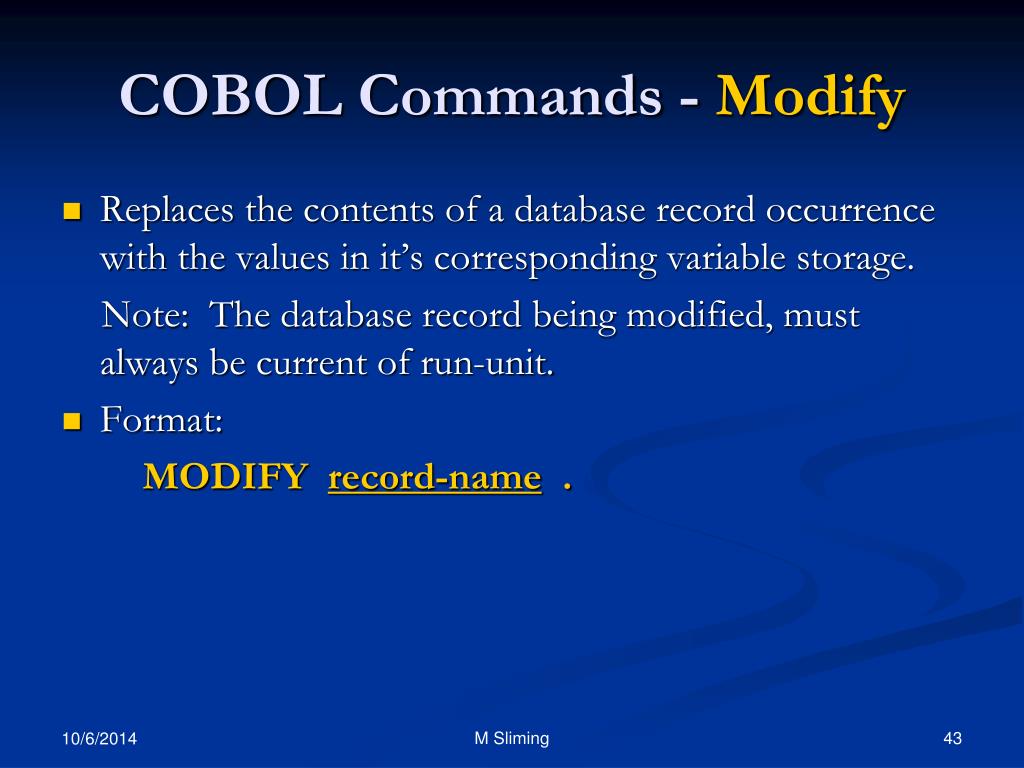 COBOL Commands - Modify

Replaces the contents of a database record occurrence with the values in it’s corresponding variable storage.

Note: The database record being modified, must always be current of run-unit.

Format:

MODIFY record-name .

10/6/2014

M Sliming

43